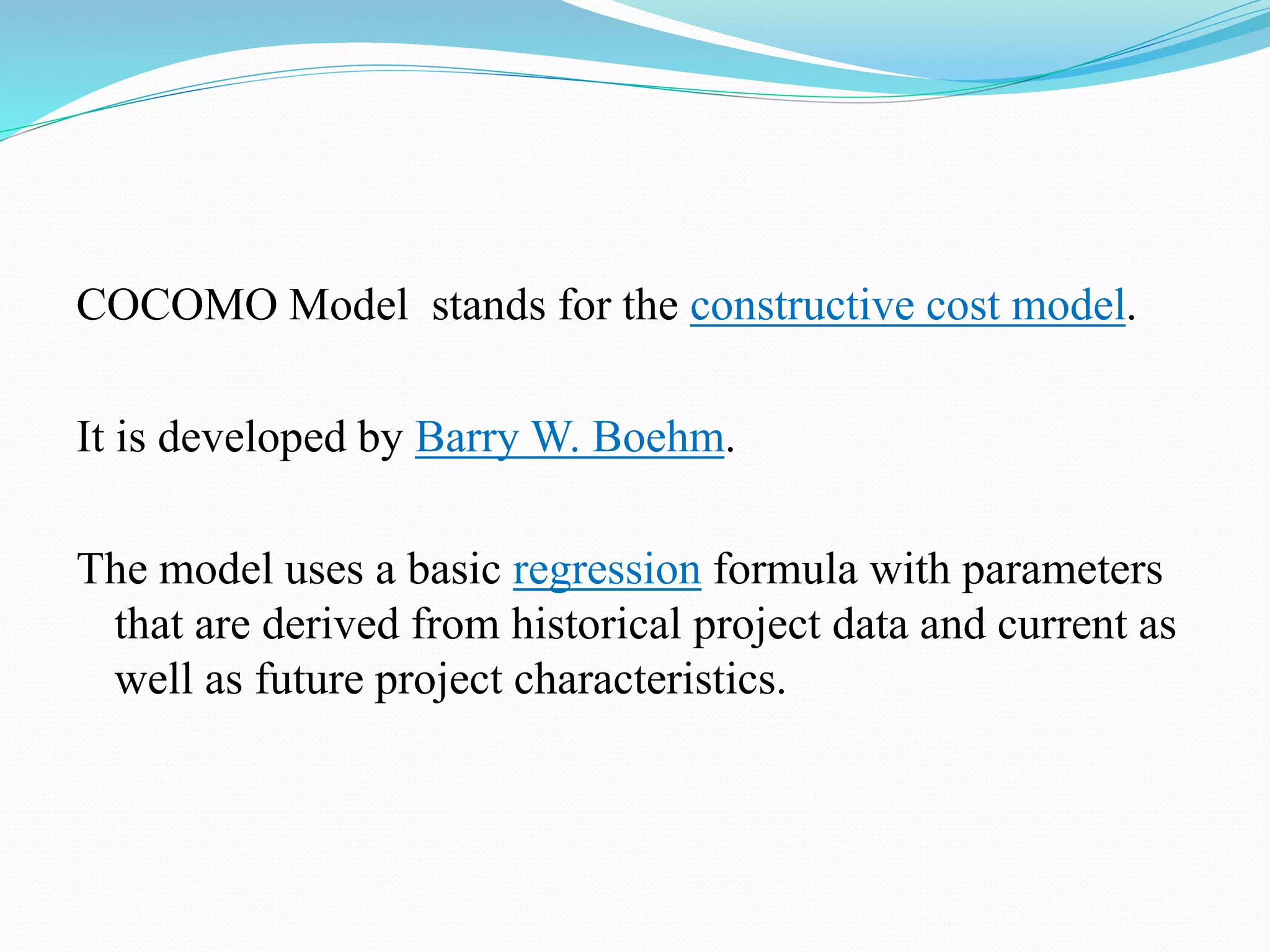 COCOMO Model  stands for the constructive cost model.

It is developed by Barry W. Boehm.

The model uses a basic regression formula with parameters that are derived from historical project data and current as well as future project characteristics.